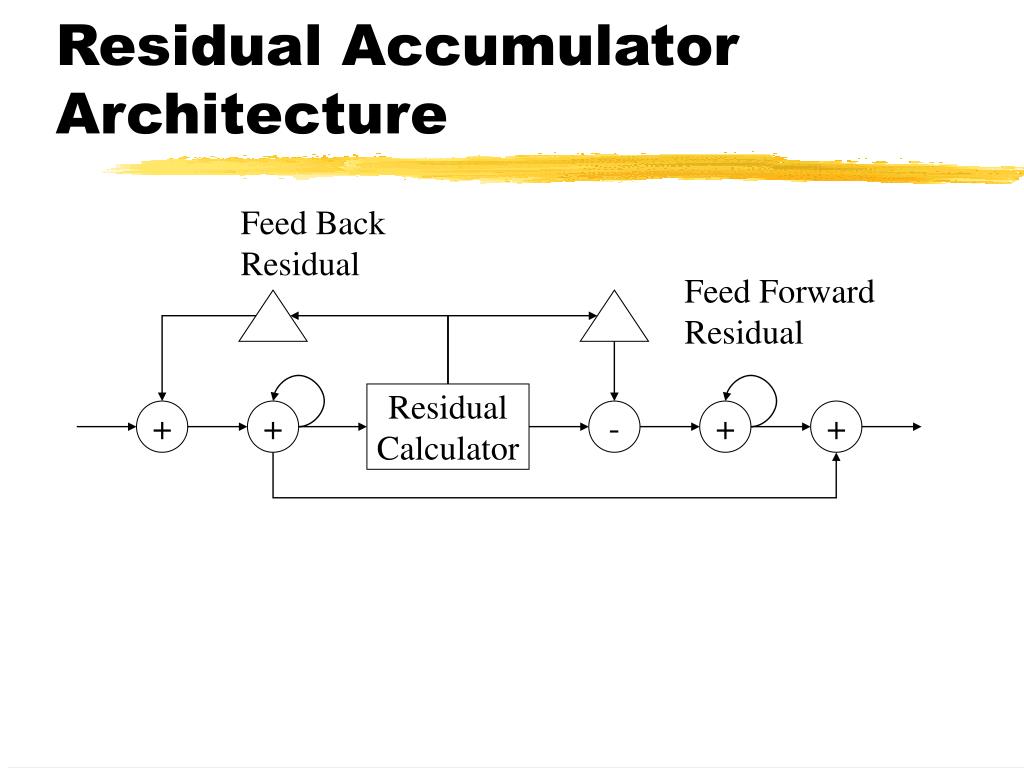 Residual Accumulator Architecture

Feed Back Residual

Feed Forward Residual

+

+

Residual Calculator

-

+

+